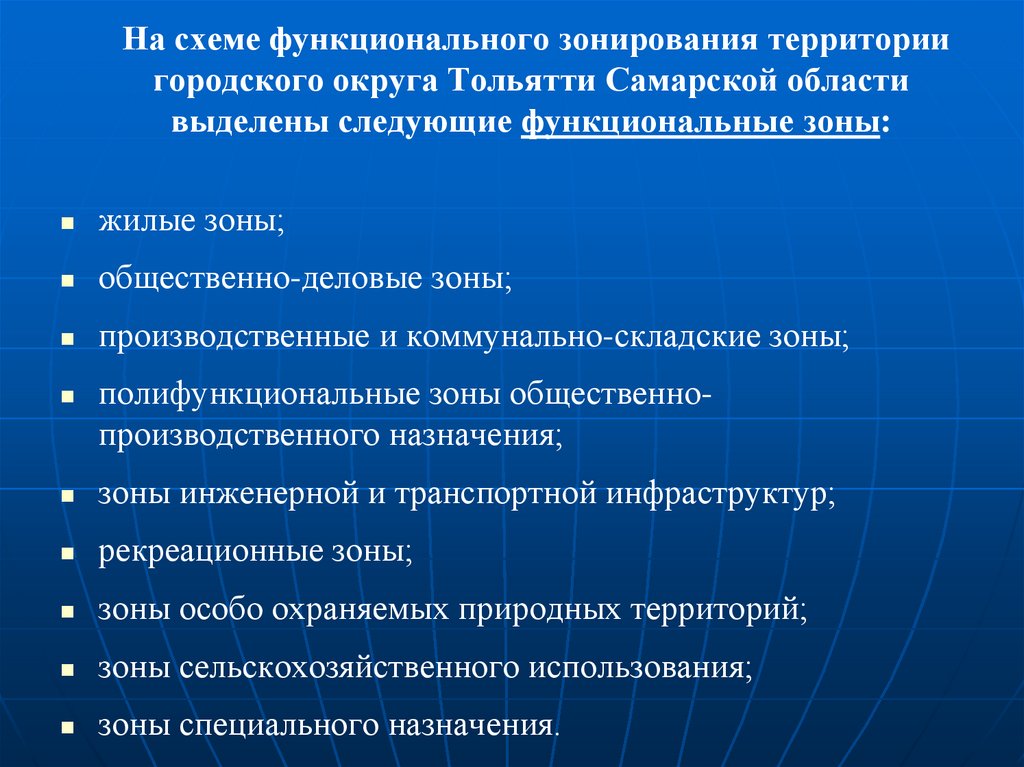 На схеме функционального зонирования территории городского округа Тольятти Самарской области выделены следующие функциональные зоны:

- жилые зоны;
- общественно-деловые зоны;
- производственные и коммунально-складские зоны;
- полифункциональные зоны общественно-производственного назначения;
- зоны инженерной и транспортной инфраструктур;
- рекреационные зоны;
- зоны особо охраняемых природных территорий;
- зоны сельскохозяйственного использования;
- зоны специального назначения.